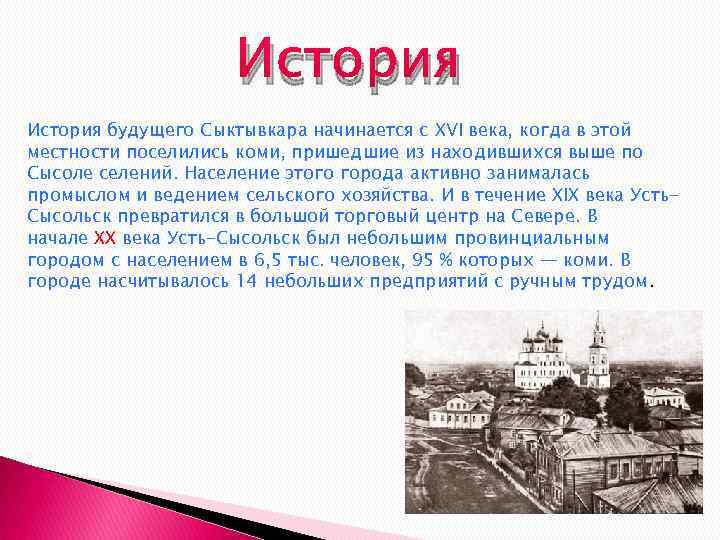 История

История будущего Сыктывкара начинается с XVI века, когда в этой местности поселились коми, пришедшие из находившихся выше по Сысоле селений. Население этого города активно занималась промыслом и ведением сельского хозяйства. И в течение XIX века Усть-Сысольск превратился в большой торговый центр на Севере. В начале XX века Усть-Сысольск был небольшим провинциальным городом с населением в 6,5 тыс. человек, 95 % которых — коми. В городе насчитывалось 14 небольших предприятий с ручным трудом.